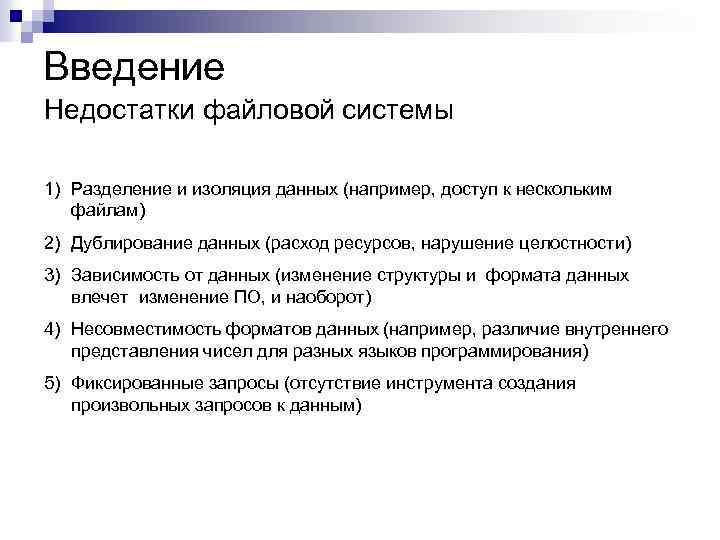 Введение
Недостатки файловой системы

1) Разделение и изоляция данных (например, доступ к нескольким файлам)
2) Дублирование данных (расход ресурсов, нарушение целостности)
3) Зависимость от данных (изменение структуры и формата данных влечет изменение ПО, и наоборот)
4) Несовместимость форматов данных (например, различие внутреннего представления чисел для разных языков программирования)
5) Фиксированные запросы (отсутствие инструмента создания произвольных запросов к данным)